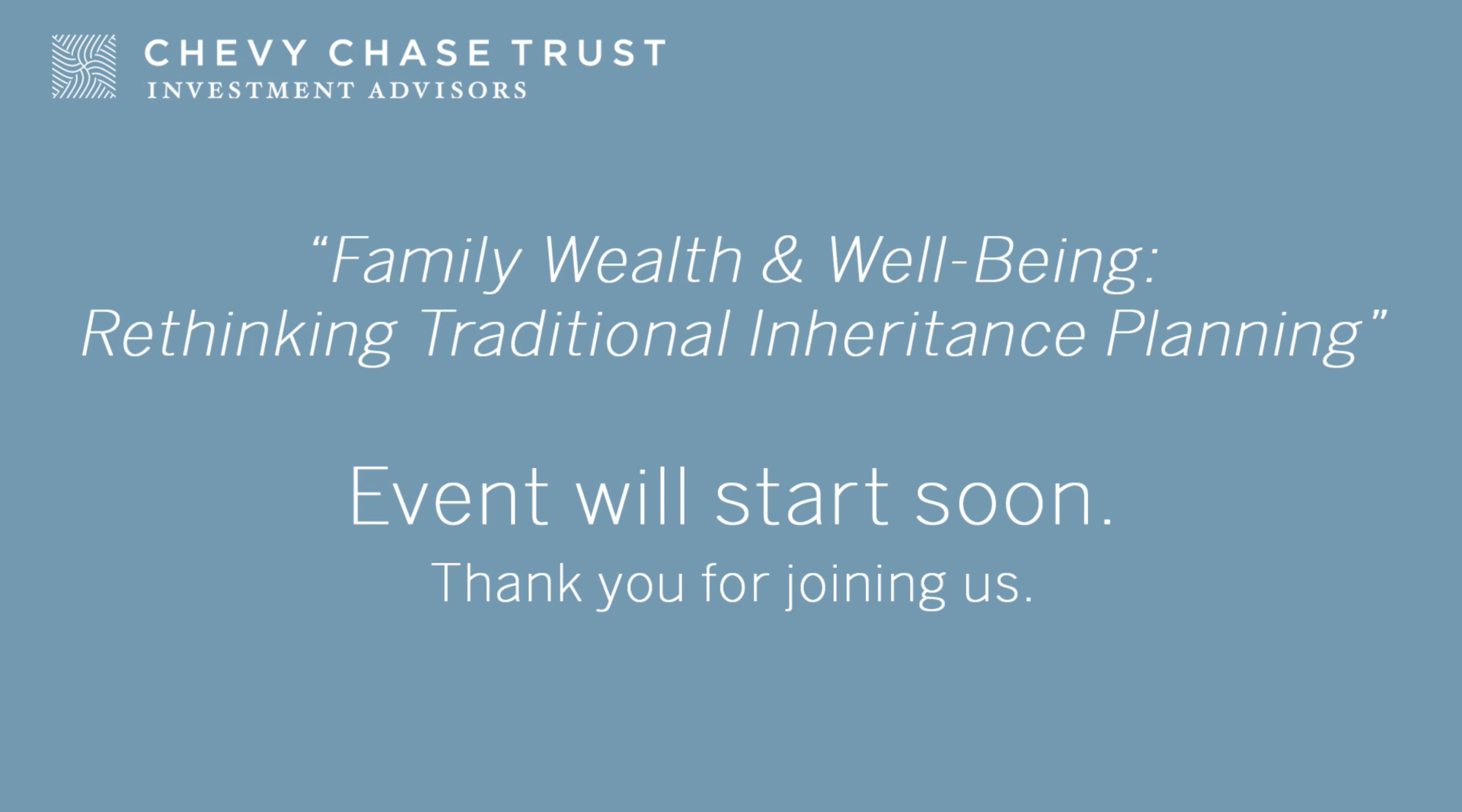 CHEVY CHASE TRUST
INVESTMENT ADVISORS

“Family Wealth & Well-Being: Rethinking Traditional Inheritance Planning”

Event will start soon.

Thank you for joining us.